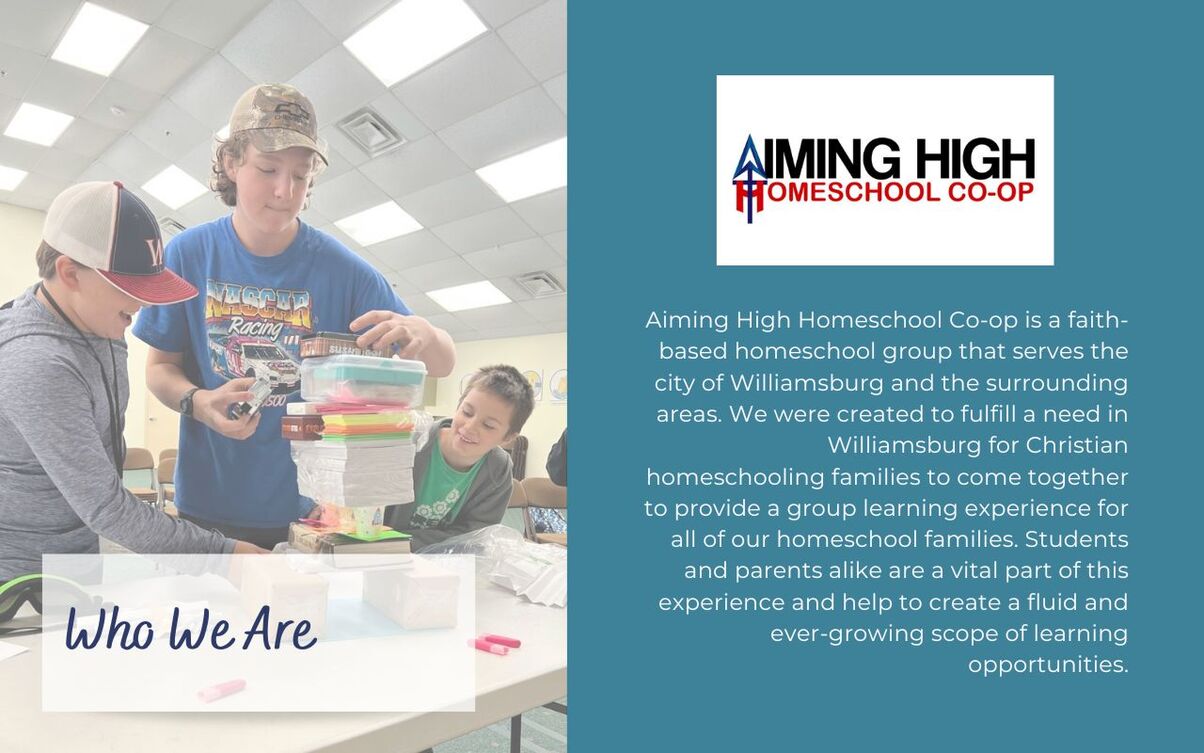 NASCAR Racing

Who We Are

AIMING HIGH
HOMESCHOOL CO-OP

Aiming High Homeschool Co-op is a faith-based homeschool group that serves the city of Williamsburg and the surrounding areas. We were created to fulfill a need in Williamsburg for Christian homeschooling families to come together to provide a group learning experience for all of our homeschool families. Students and parents alike are a vital part of this experience and help to create a fluid and ever-growing scope of learning opportunities.